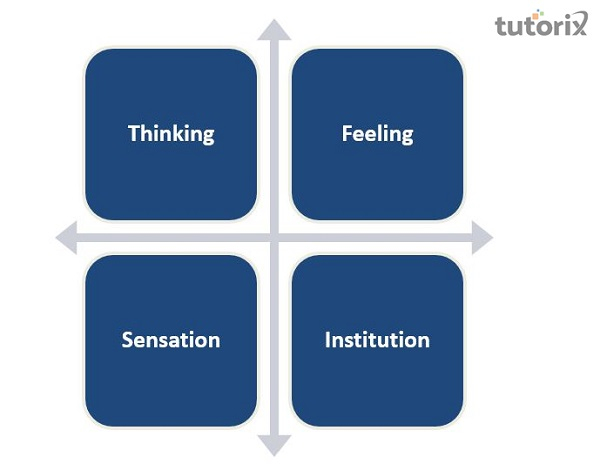 tutorix

Thinking

Feeling

Sensation

Institution